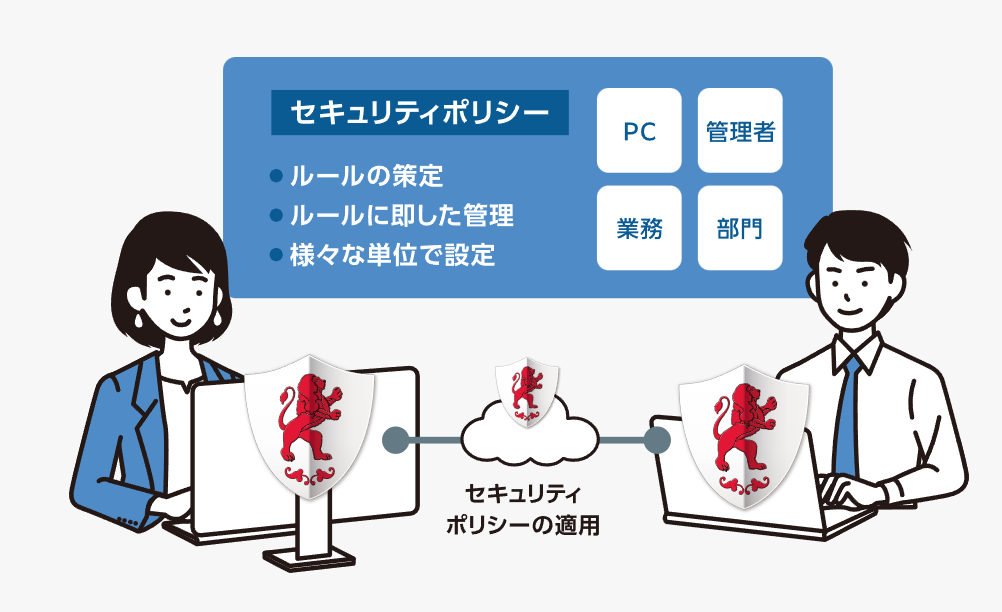 セキュリティポリシー

● ルールの策定
● ルールに即した管理
● 様々な単位で設定

PC

管理者

業務

部門

セキュリティ
ポリシーの適用